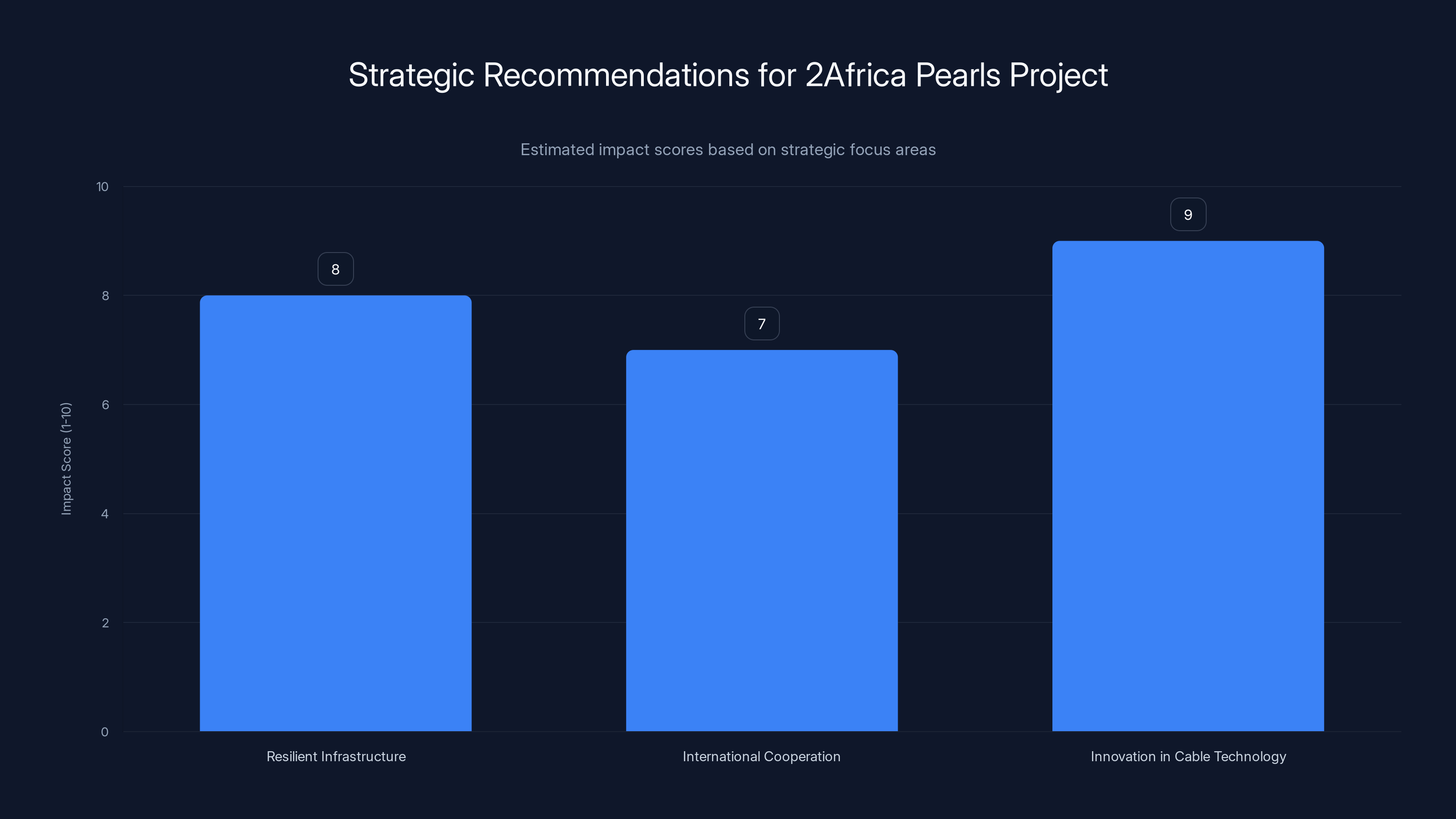 Strategic Recommendations for 2Africa Pearls Project

Estimated impact scores based on strategic focus areas

Impact Score (1-10)

10
8
6
4
2
0

8
7
9

Resilient Infrastructure
International Cooperation
Innovation in Cable Technology